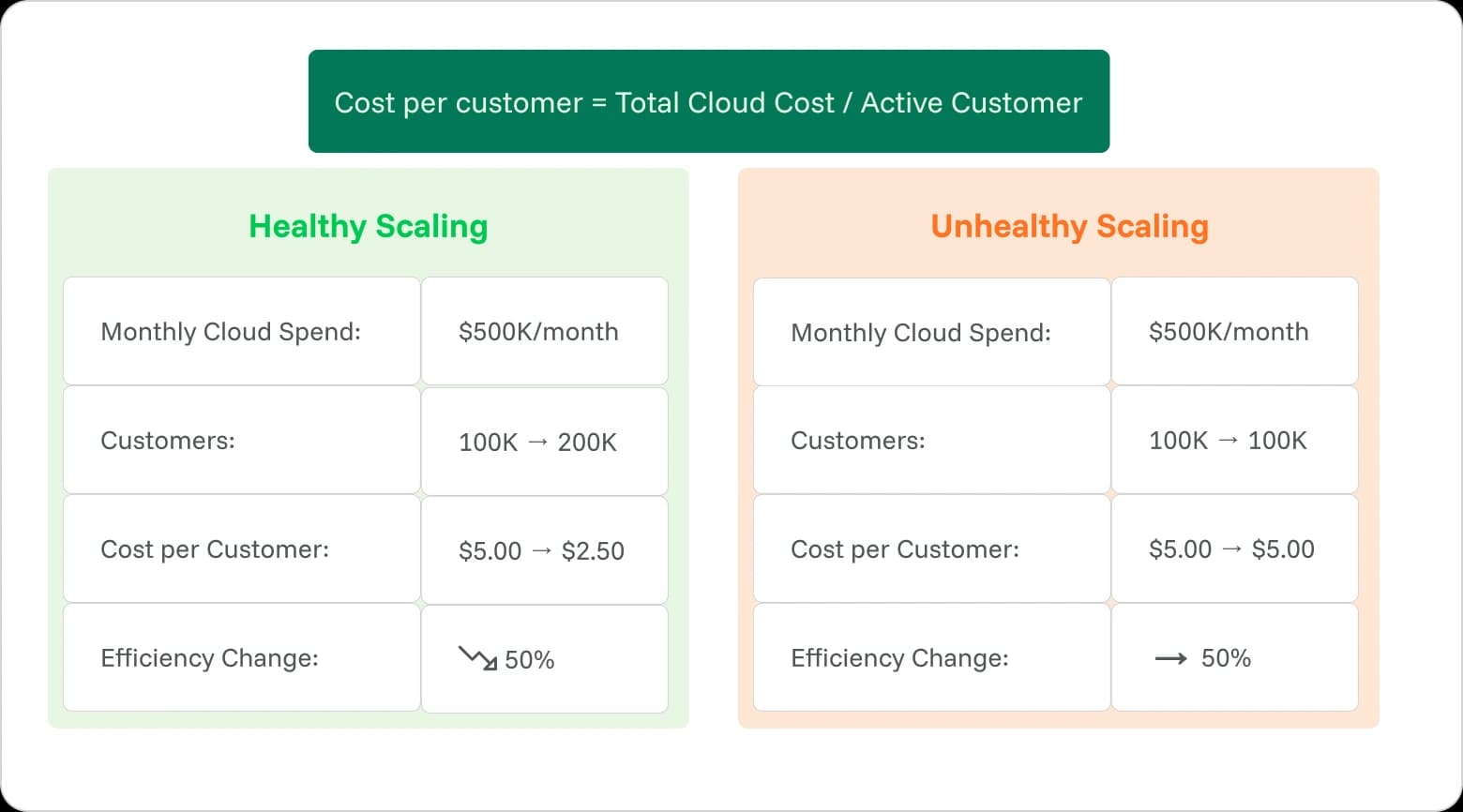 Cost per customer = Total Cloud Cost / Active Customer

Healthy Scaling

| Monthly Cloud Spend: | \$500K/month |
|---|---|
| Customers: | 100K → 200K |
| Cost per Customer: | \$5.00 → \$2.50 |
| Efficiency Change: | ↘ 50% |

Unhealthy Scaling

| Monthly Cloud Spend: | \$500K/month |
|---|---|
| Customers: | 100K → 100K |
| Cost per Customer: | \$5.00 → \$5.00 |
| Efficiency Change: | → 50% |